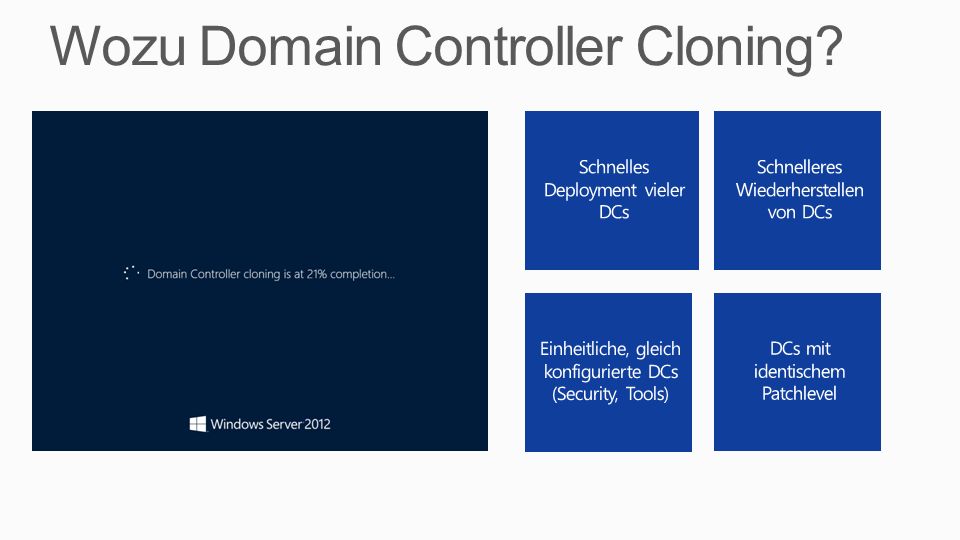 Wozu Domain Controller Cloning?

Domain Controller cloning is at 21% completion...

Windows Server 2012

Schnelles Deployment vieler DCs

Schnelleres Wiederherstellen von DCs

Einheitliche, gleich konfigurierte DCs (Security, Tools)

DCs mit identischem Patchlevel